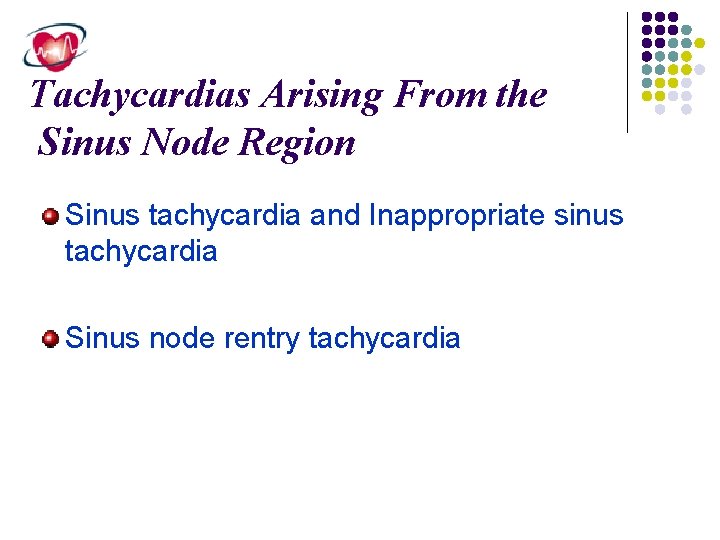 Tachycardias Arising From the Sinus Node Region

Sinus tachycardia and Inappropriate sinus tachycardia

Sinus node rentry tachycardia